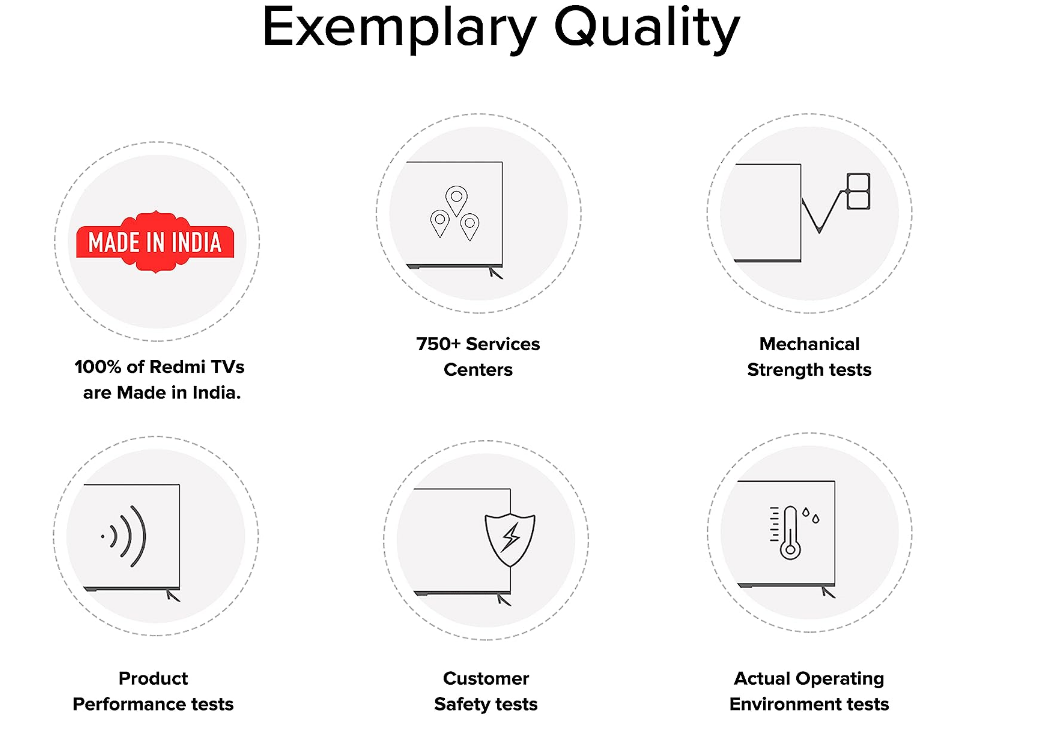 Exemplary Quality

MADE IN INDIA

100% of Redmi TVs are Made in India.

750+ Services Centers

Mechanical Strength tests

Product Performance tests

Customer Safety tests

Actual Operating Environment tests